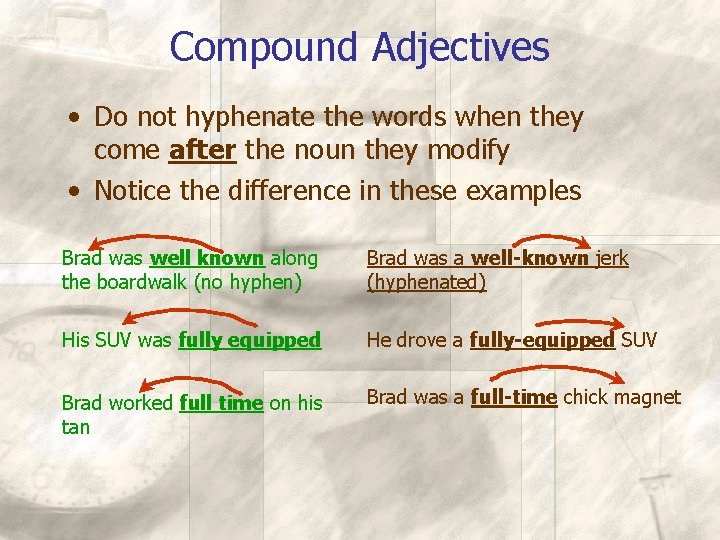 Compound Adjectives

• Do not hyphenate the words when they come after the noun they modify

• Notice the difference in these examples

Brad was well known along the boardwalk (no hyphen)

His SUV was fully equipped

Brad worked full time on his tan

Brad was a well-known jerk (hyphenated)

He drove a fully-equipped SUV

Brad was a full-time chick magnet